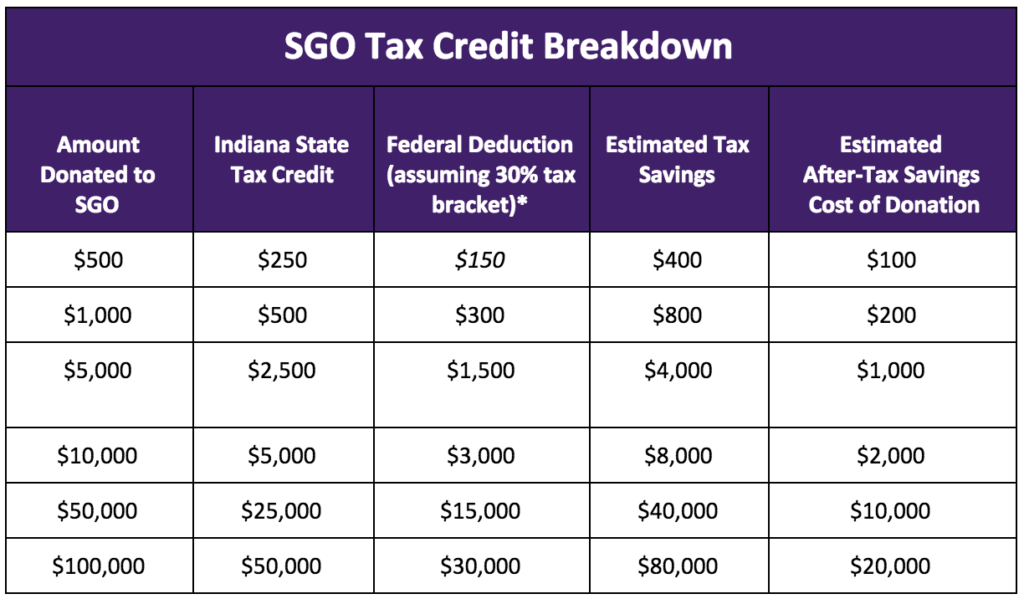 SGO Tax Credit Breakdown

| Amount Donated to SGO | Indiana State Tax Credit | Federal Deduction (assuming 30% tax bracket)* | Estimated Tax Savings | Estimated After-Tax Savings Cost of Donation |
|---|---|---|---|---|
| \$500 | \$250 | \$150 | \$400 | \$100 |
| \$1,000 | \$500 | \$300 | \$800 | \$200 |
| \$5,000 | \$2,500 | \$1,500 | \$4,000 | \$1,000 |
| \$10,000 | \$5,000 | \$3,000 | \$8,000 | \$2,000 |
| \$50,000 | \$25,000 | \$15,000 | \$40,000 | \$10,000 |
| \$100,000 | \$50,000 | \$30,000 | \$80,000 | \$20,000 |